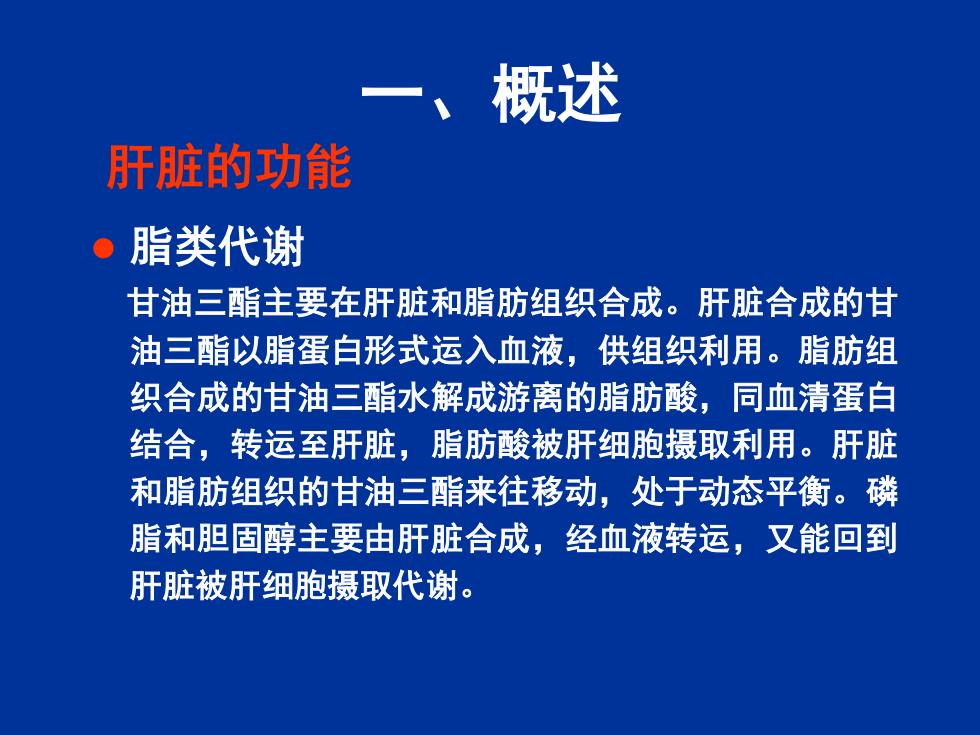 一、概述

肝脏的功能

● 脂类代谢

甘油三酯主要在肝脏和脂肪组织合成。肝脏合成的甘油三酯以脂蛋白形式运入血液，供组织利用。脂肪组织合成的甘油三酯水解成游离的脂肪酸，同血清蛋白结合，转运至肝脏，脂肪酸被肝细胞摄取利用。肝脏和脂肪组织的甘油三酯来往移动，处于动态平衡。磷脂和胆固醇主要由肝脏合成，经血液转运，又能回到肝脏被肝细胞摄取代谢。